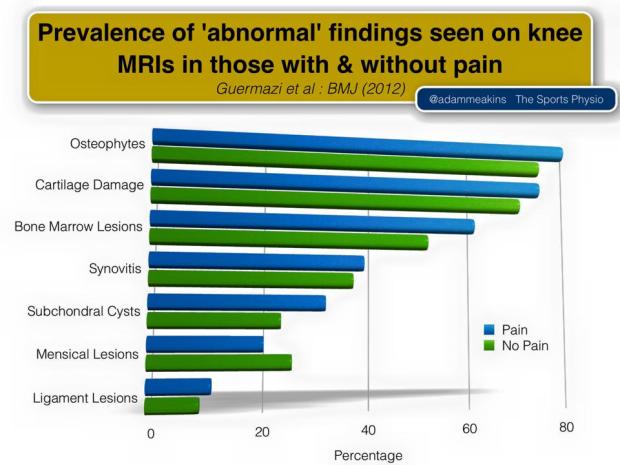 Prevalence of 'abnormal' findings seen on knee MRIs in those with & without pain

Guermazi et al : BMJ (2012)

@adammeakins The Sports Physio

Osteophytes
Cartilage Damage
Bone Marrow Lesions
Synovitis
Subchondral Cysts
Mensical Lesions
Ligament Lesions

Pain
No Pain

0
20
40
60
80

Percentage